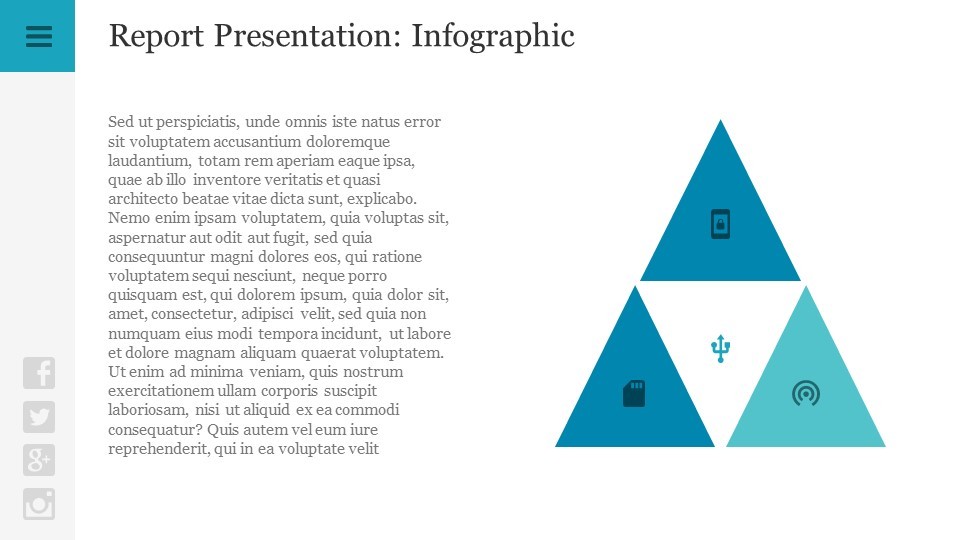 Report Presentation: Infographic

Sed ut perspiciatis, unde omnis iste natus error sit voluptatem accusantium doloremque laudantium, totam rem aperiam eaque ipsa, quae ab illo inventore veritatis et quasi architecto beatae vitae dicta sunt, explicabo. Nemo enim ipsam voluptatem, quia voluptas sit, aspernatur aut odit aut fugit, sed quia consequuntur magni dolores eos, qui ratione voluptatem sequi nesciunt, neque porro quisquam est, qui dolorem ipsum, quia dolor sit, amet, consectetur, adipisci velit, sed quia non numquam eius modi tempora incidunt, ut labore et dolore magnam aliquam quaerat voluptatem. Ut enim ad minima veniam, quis nostrum exercitationem ullam corporis suscipit laboriosam, nisi ut aliquid ex ea commodi consequatur? Quis autem vel eum iure reprehenderit, qui in ea voluptate velit